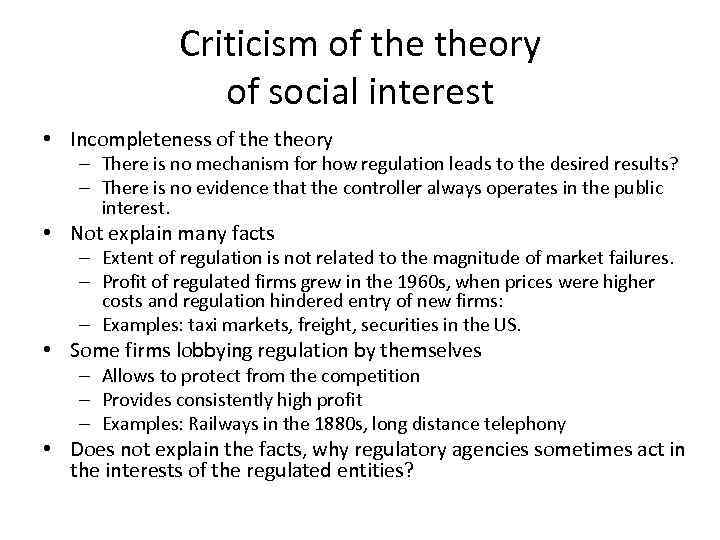 Criticism of the theory of social interest

• Incompleteness of the theory
– There is no mechanism for how regulation leads to the desired results?
– There is no evidence that the controller always operates in the public interest.
• Not explain many facts
– Extent of regulation is not related to the magnitude of market failures.
– Profit of regulated firms grew in the 1960s, when prices were higher costs and regulation hindered entry of new firms:
– Examples: taxi markets, freight, securities in the US.
• Some firms lobbying regulation by themselves
– Allows to protect from the competition
– Provides consistently high profit
– Examples: Railways in the 1880s, long distance telephony
• Does not explain the facts, why regulatory agencies sometimes act in the interests of the regulated entities?